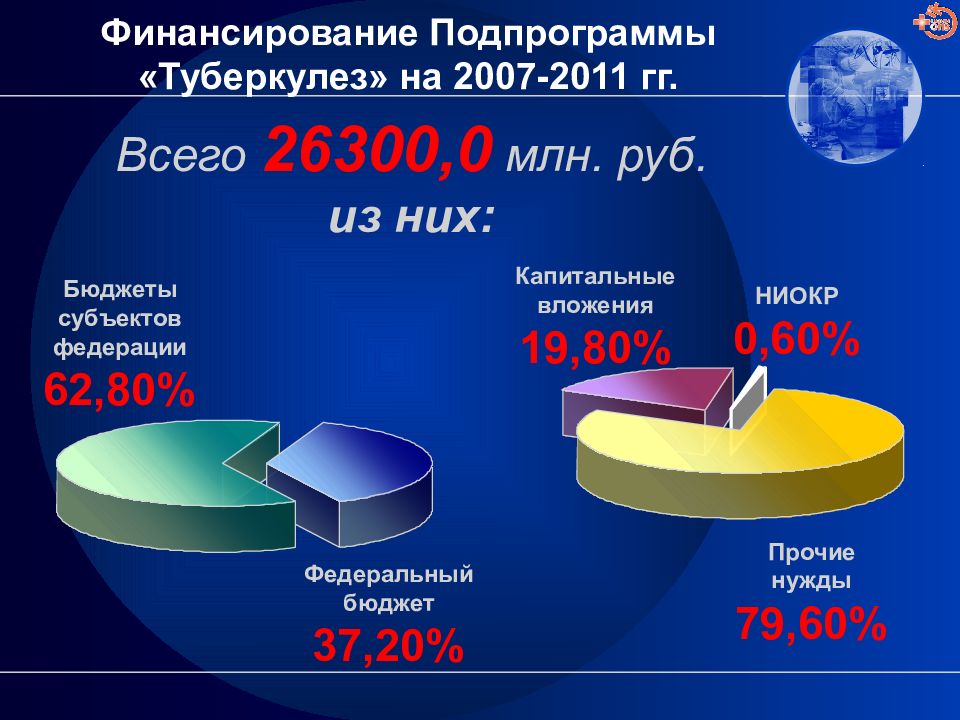 Финансирование Подпрограммы «Туберкулез» на 2007-2011 гг.

Всего 26300,0 млн. руб. из них:

Бюджеты субъектов федерации
62,80%

Федеральный бюджет
37,20%

Капитальные вложения
19,80%

НИОКР
0,60%

Прочие нужды
79,60%